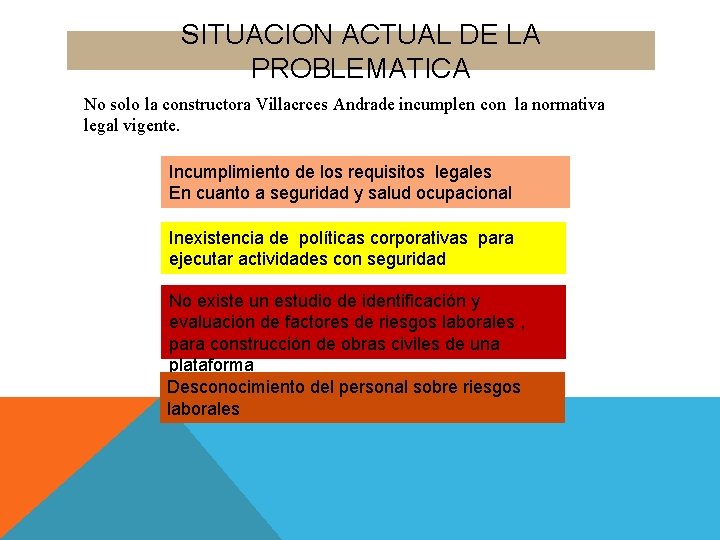 SITUACION ACTUAL DE LA PROBLEMATICA

No solo la constructora Villacrces Andrade incumplen con la normativa legal vigente.

Incumplimiento de los requisitos legales
En cuanto a seguridad y salud ocupacional

Inexistencia de políticas corporativas para ejecutar actividades con seguridad

No existe un estudio de identificación y evaluación de factores de riesgos laborales , para construcción de obras civiles de una plataforma

Desconocimiento del personal sobre riesgos laborales